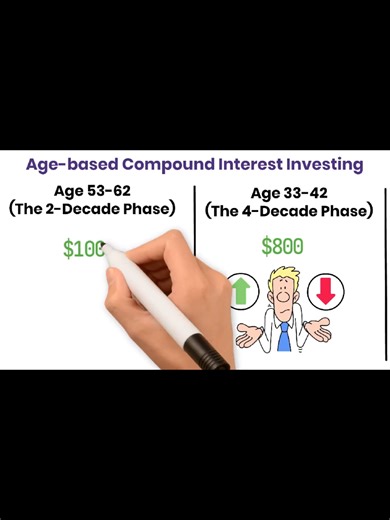 Age-based Compound Interest Investing

Age 53-62
(The 2-Decade Phase)

$100

Age 33-42
(The 4-Decade Phase)

$800